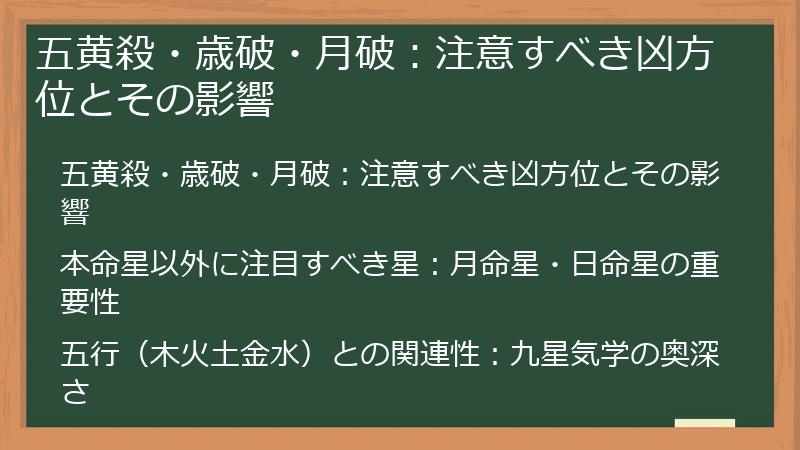 五黄殺・歳破・月破：注意すべき凶方位とその影響

五黄殺・歳破・月破：注意すべき凶方位とその影響

本命星以外に注目すべき星：月命星・日命星の重要性

五行（木火土金水）との関連性：九星気学の奥深さ